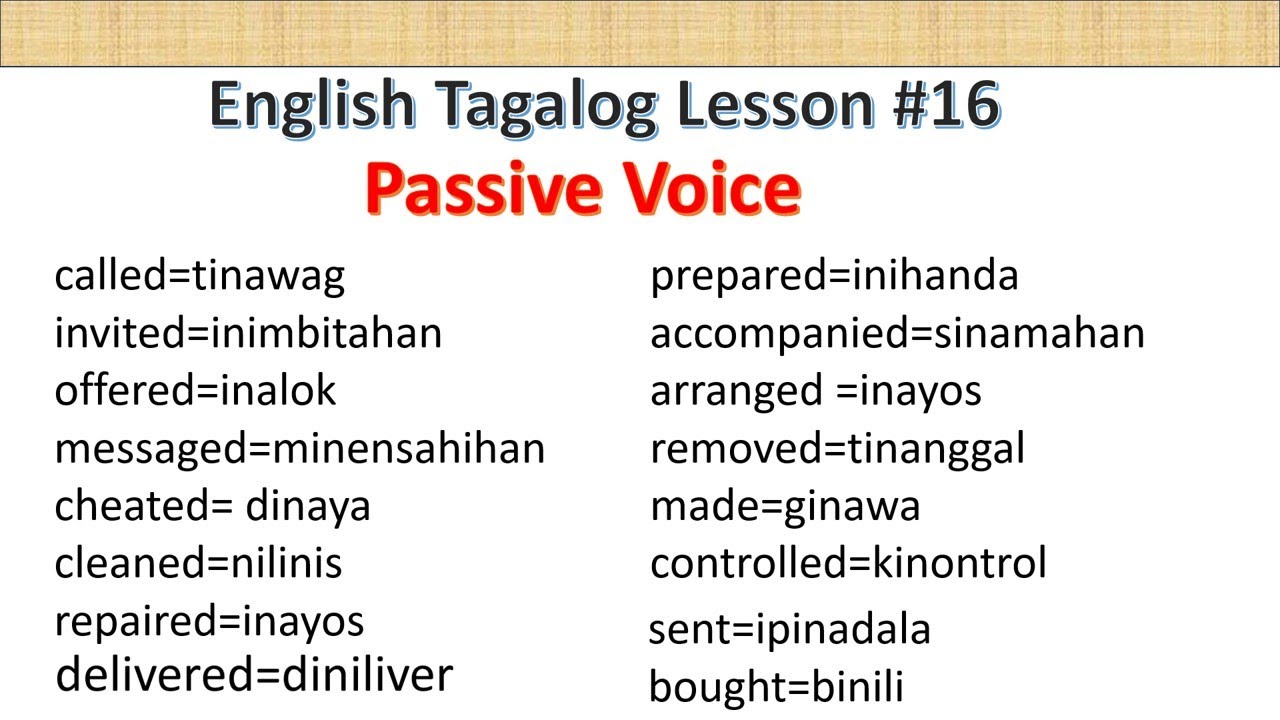 English Tagalog Lesson #16
Passive Voice

called=tinawag
invited=inimbitahan
offered=inalok
messaged=minensahihan
cheated= dinaya
cleaned=nilinis
repaired=inayos
delivered=diniliver

prepared=inihanda
accompanied=sinamahan
arranged =inayos
removed=tinanggal
made=ginawa
controlled=kinontrol
sent=ipinadala
bought=binili